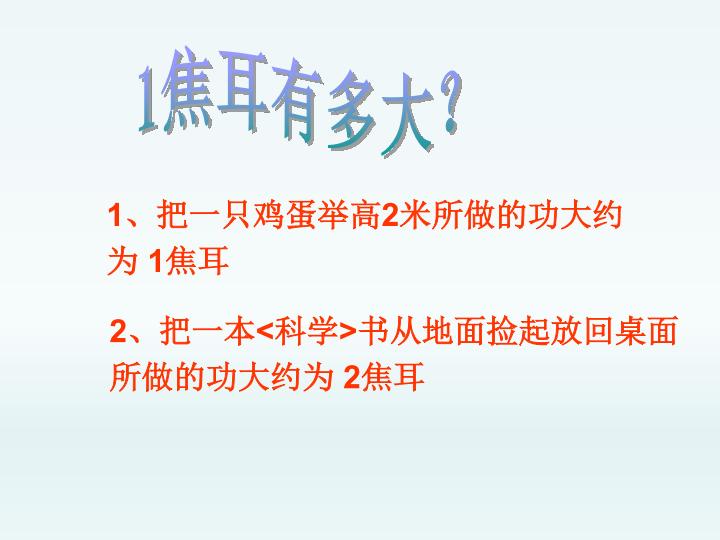 1焦耳有多大?

1、把一只鸡蛋举高2米所做的功大约为 1焦耳

2、把一本<科学>书从地面捡起放回桌面所做的功大约为 2焦耳